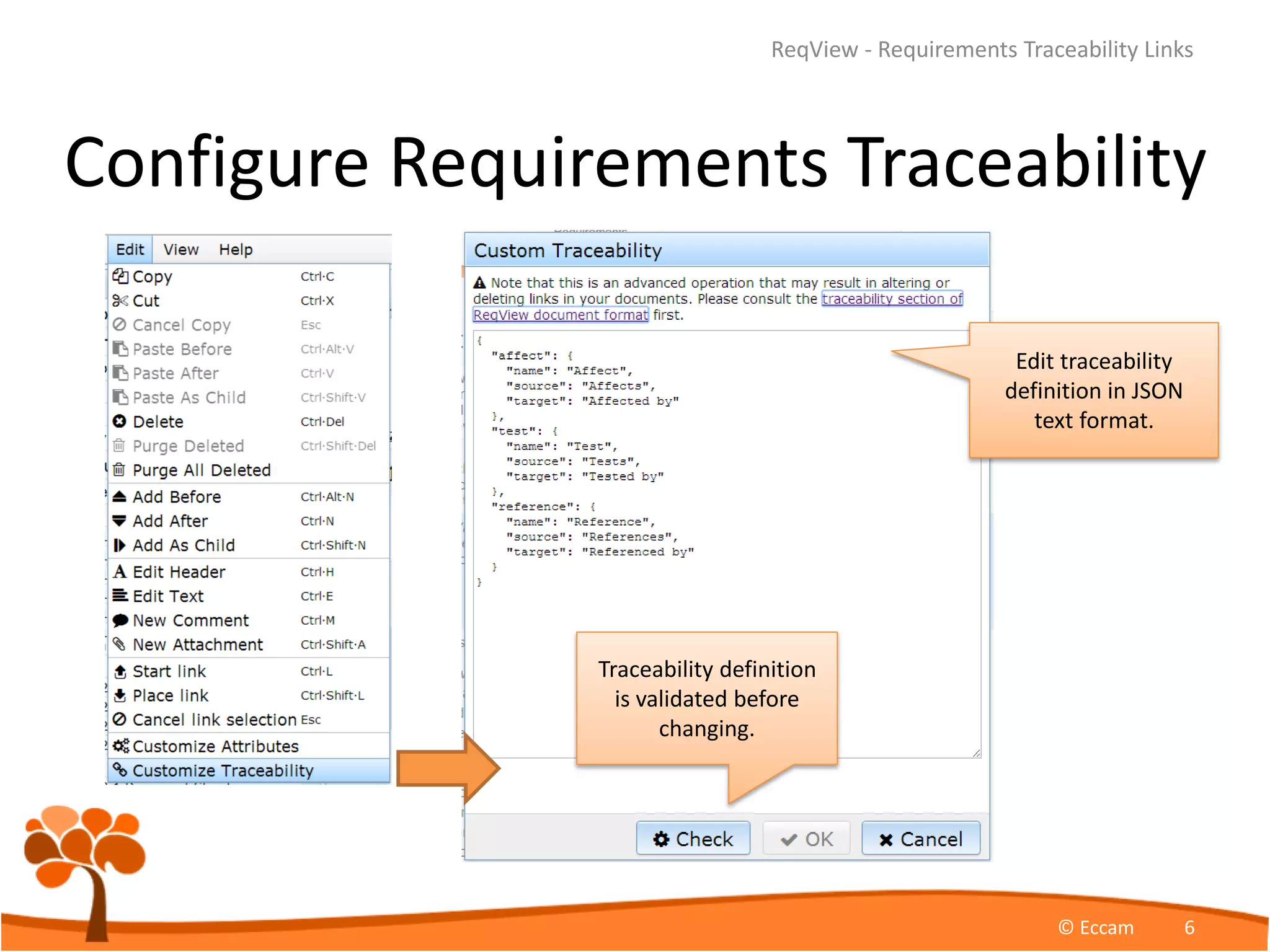 ReqView - Requirements Traceability Links

Configure Requirements Traceability

Edit View Help

Copy Ctrl·C
Cut Ctrl·X
Cancel Copy Esc
Paste Before Ctrl·Alt·V
Paste After Ctrl·V
Paste As Child Ctrl·Shift·V
Delete Ctrl·Del
Purge Deleted Ctrl·Shift·Del
Purge All Deleted
Add Before Ctrl·Alt·N
Add After Ctrl·N
Add As Child Ctrl·Shift·N
Edit Header Ctrl·H
Edit Text Ctrl·E
New Comment Ctrl·M
New Attachment Ctrl·Shift·A
Start link Ctrl·L
Place link Ctrl·Shift·L
Cancel link selection Esc
Customize Attributes
Customize Traceability

Custom Traceability

Note that this is an advanced operation that may result in altering or deleting links in your documents. Please consult the traceability section of ReqView document format first.

{
"affect": {
"name": "Affect",
"source": "Affects",
"target": "Affected by"
},
"test": {
"name": "Test",
"source": "Tests",
"target": "Tested by"
},
"reference": {
"name": "Reference",
"source": "References",
"target": "Referenced by"
}
}

Edit traceability definition in JSON text format.

Traceability definition is validated before changing.

Check OK Cancel

© Eccam 6